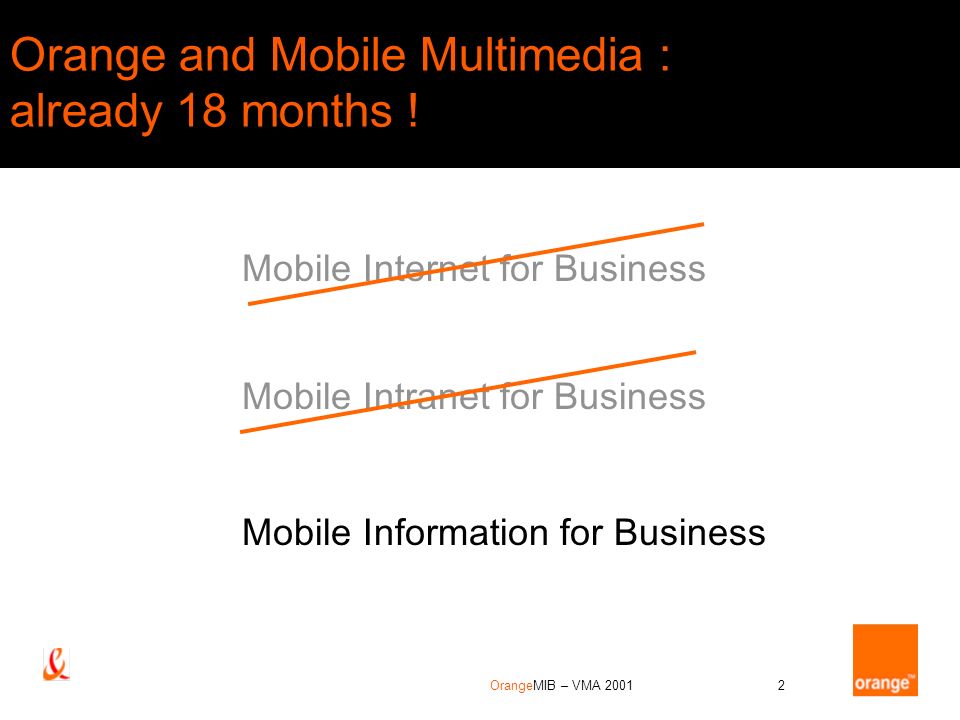 Orange and Mobile Multimedia : already 18 months !

Mobile Internet for Business

Mobile Intranet for Business

Mobile Information for Business

OrangeMIB – VMA 2001

2

orange™